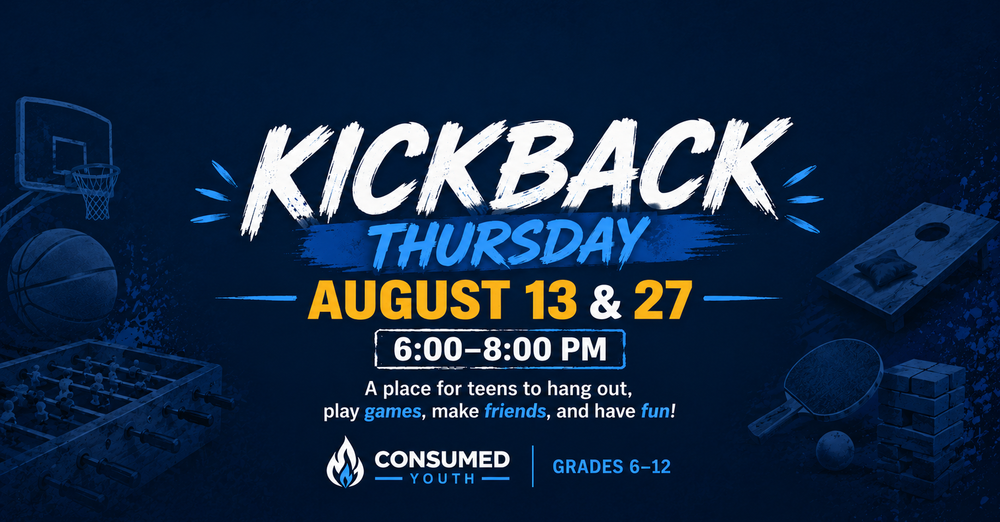 KICKBACK
THURSDAY
AUGUST 13 & 27
6:00–8:00 PM
A place for teens to hang out, play games, make friends, and have fun!

CONSUMED
YOUTH
GRADES 6–12